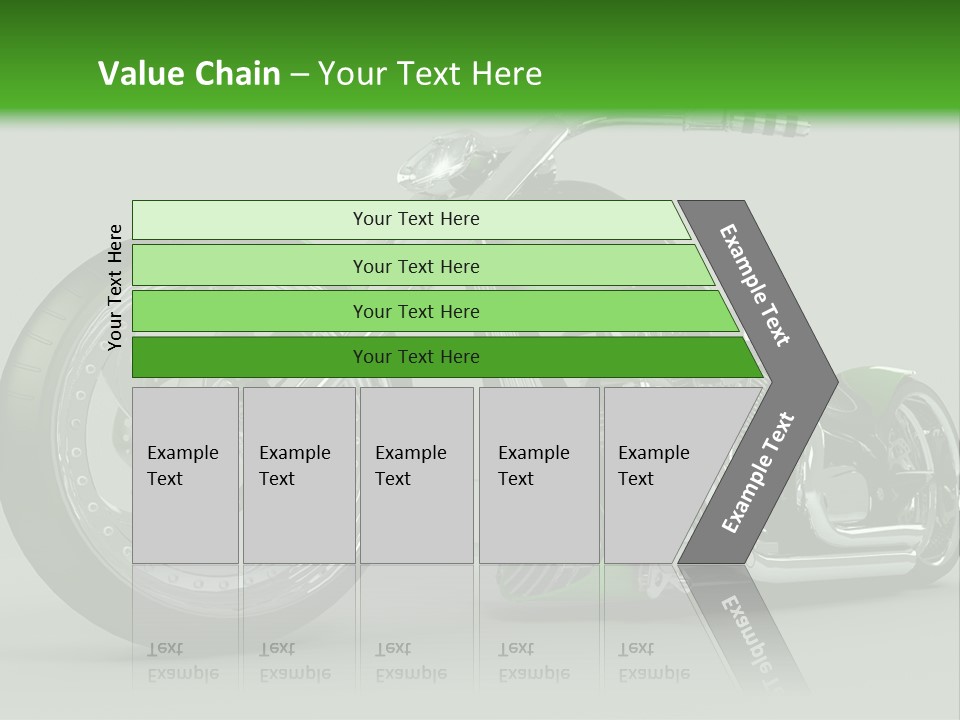 Value Chain – Your Text Here

Your Text Here

Your Text Here

Your Text Here

Your Text Here

Your Text Here

Example Text

Example Text

Example Text

Example Text

Example Text

Example Text

Example Text